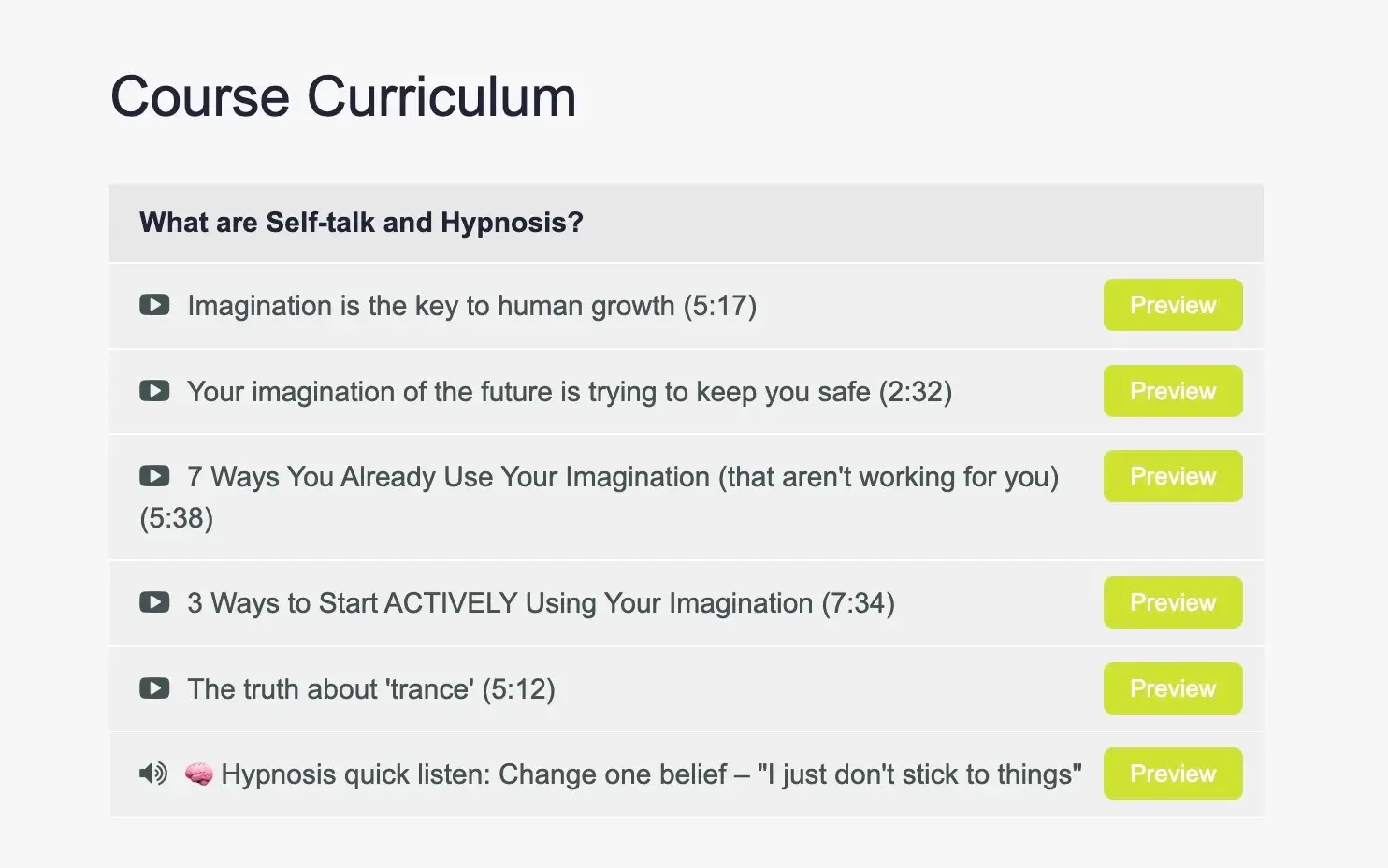 Course Curriculum

What are Self-talk and Hypnosis?

Imagination is the key to human growth (5:17) Preview

Your imagination of the future is trying to keep you safe (2:32) Preview

7 Ways You Already Use Your Imagination (that aren't working for you) (5:38) Preview

3 Ways to Start ACTIVELY Using Your Imagination (7:34) Preview

The truth about 'trance' (5:12) Preview

🧠 Hypnosis quick listen: Change one belief – "I just don't stick to things" Preview